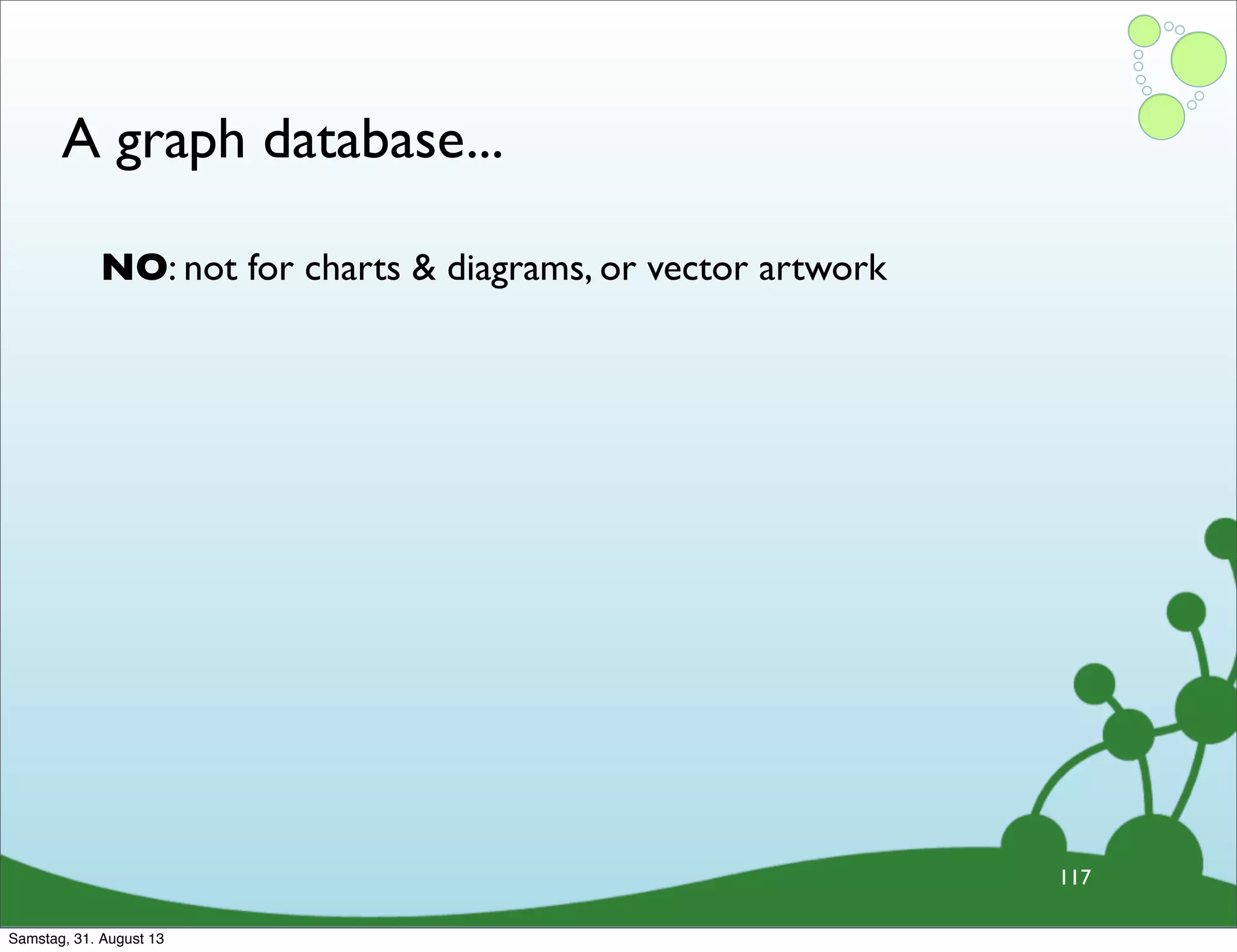 A graph database...

NO: not for charts & diagrams, or vector artwork

117

Samstag, 31. August 13